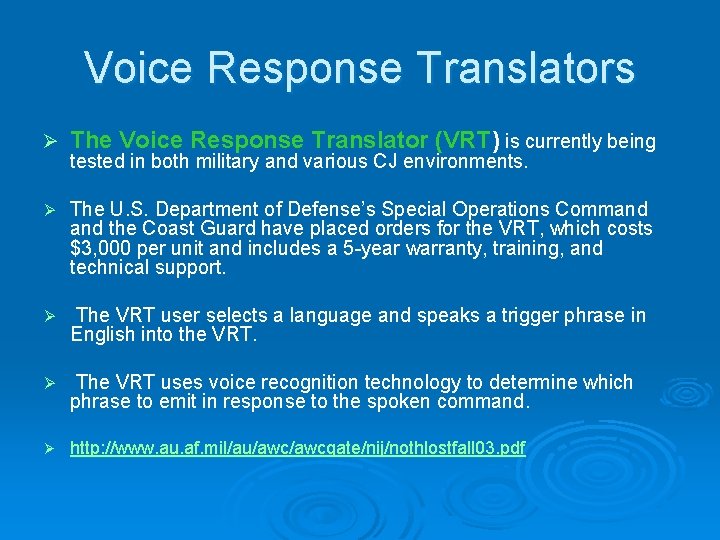 Voice Response Translators

➢ The Voice Response Translator (VRT) is currently being tested in both military and various CJ environments.

➢ The U.S. Department of Defense's Special Operations Command and the Coast Guard have placed orders for the VRT, which costs $3,000 per unit and includes a 5-year warranty, training, and technical support.

➢ The VRT user selects a language and speaks a trigger phrase in English into the VRT.

➢ The VRT uses voice recognition technology to determine which phrase to emit in response to the spoken command.

➢ http://www.au.af.mil/au/awc/awcgate/nij/nothlostfall03.pdf